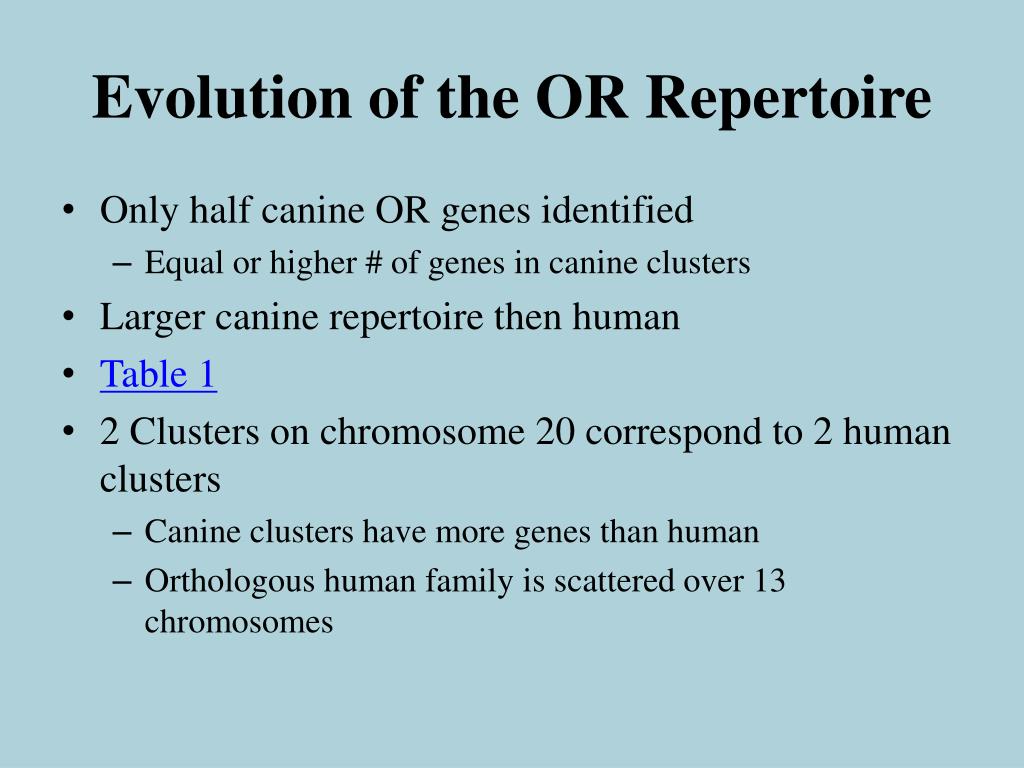 Evolution of the OR Repertoire

• Only half canine OR genes identified
– Equal or higher # of genes in canine clusters
• Larger canine repertoire then human
• Table 1
• 2 Clusters on chromosome 20 correspond to 2 human clusters
– Canine clusters have more genes than human
– Orthologous human family is scattered over 13 chromosomes